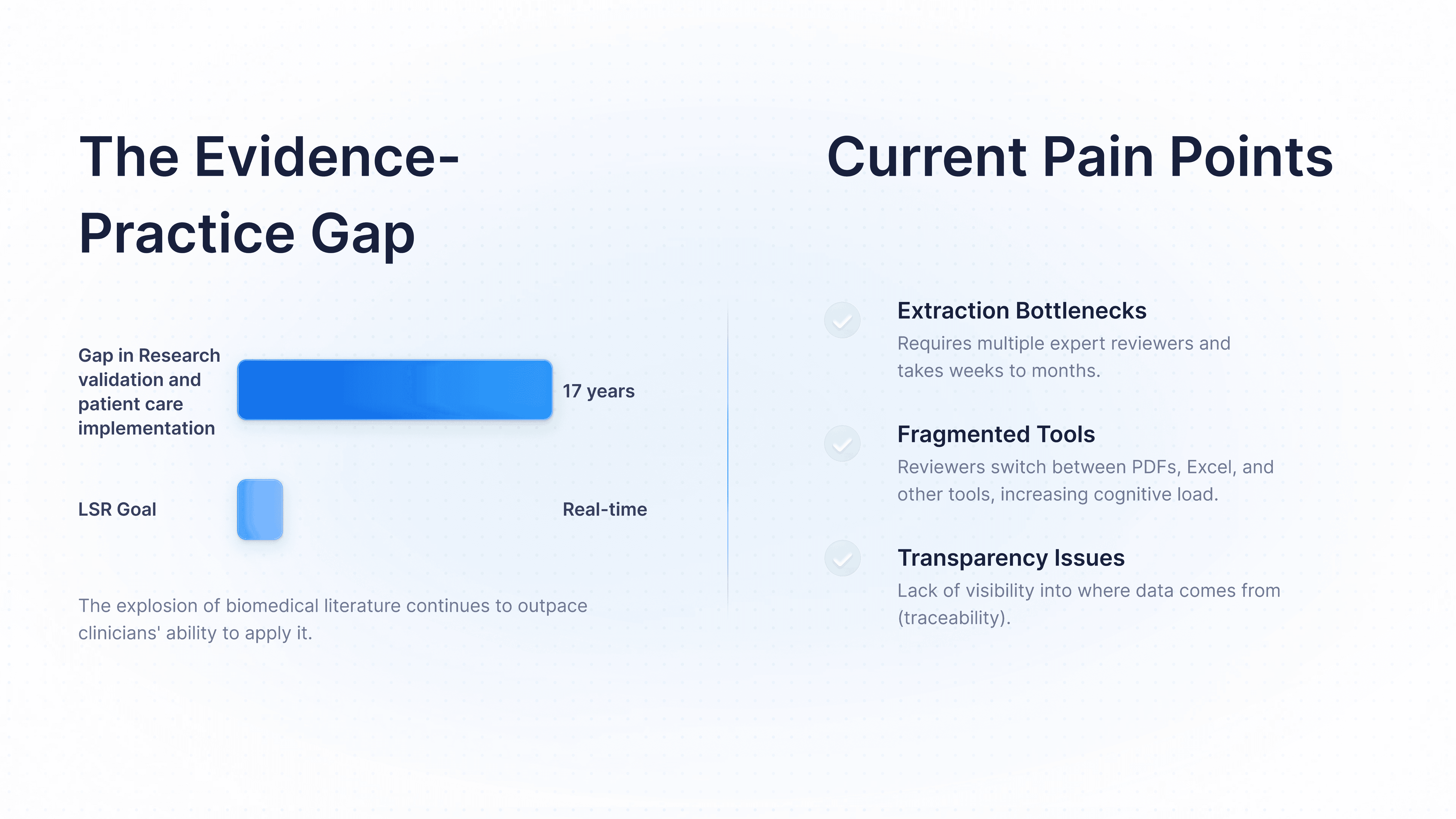 The Evidence-Practice Gap

Gap in Research validation and patient care implementation

17 years

LSR Goal

Real-time

The explosion of biomedical literature continues to outpace clinicians' ability to apply it.

Current Pain Points

Extraction Bottlenecks

Requires multiple expert reviewers and takes weeks to months.

Fragmented Tools

Reviewers switch between PDFs, Excel, and other tools, increasing cognitive load.

Transparency Issues

Lack of visibility into where data comes from (traceability).